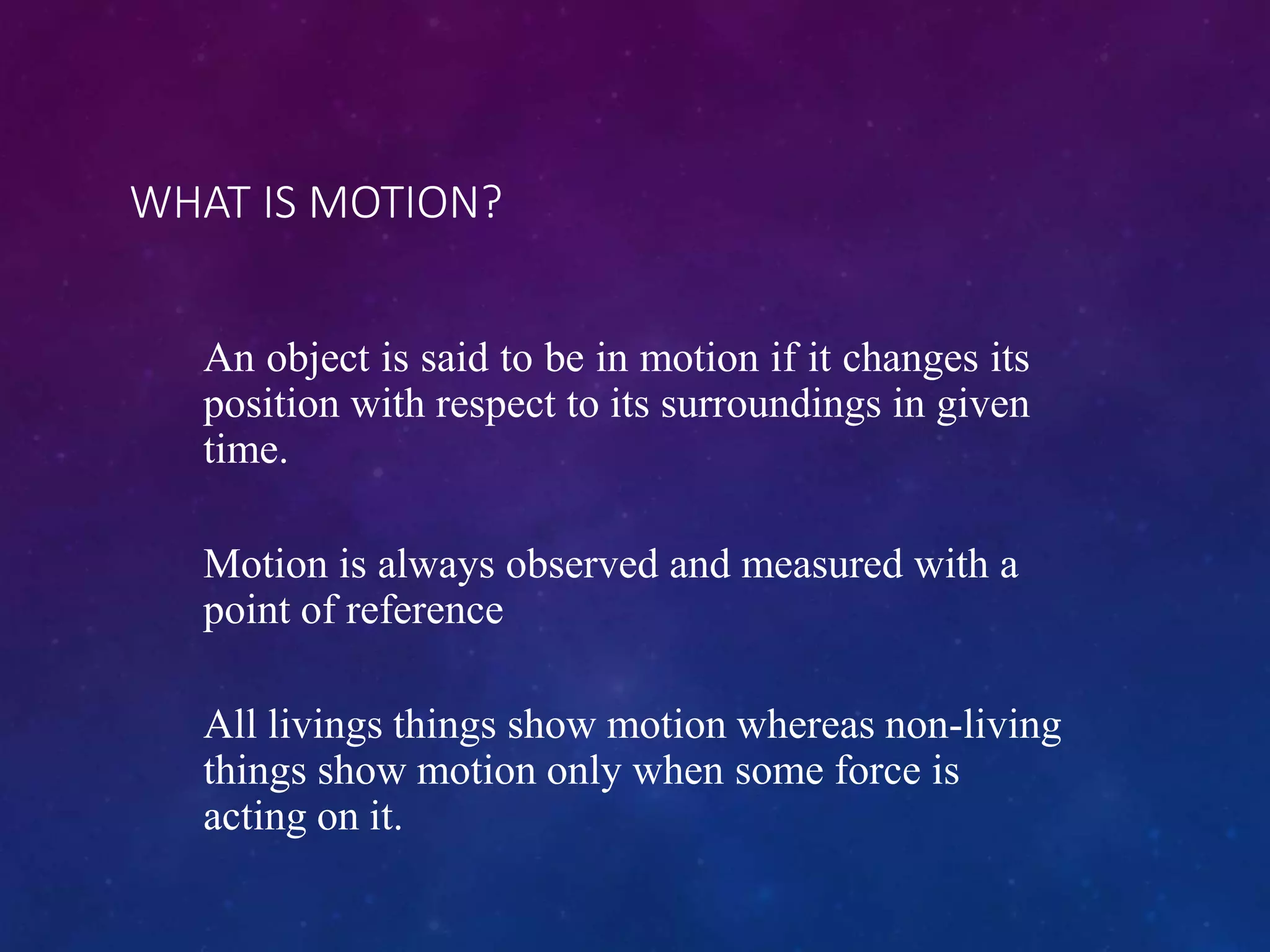 WHAT IS MOTION?

An object is said to be in motion if it changes its position with respect to its surroundings in given time.

Motion is always observed and measured with a point of reference

All livings things show motion whereas non-living things show motion only when some force is acting on it.